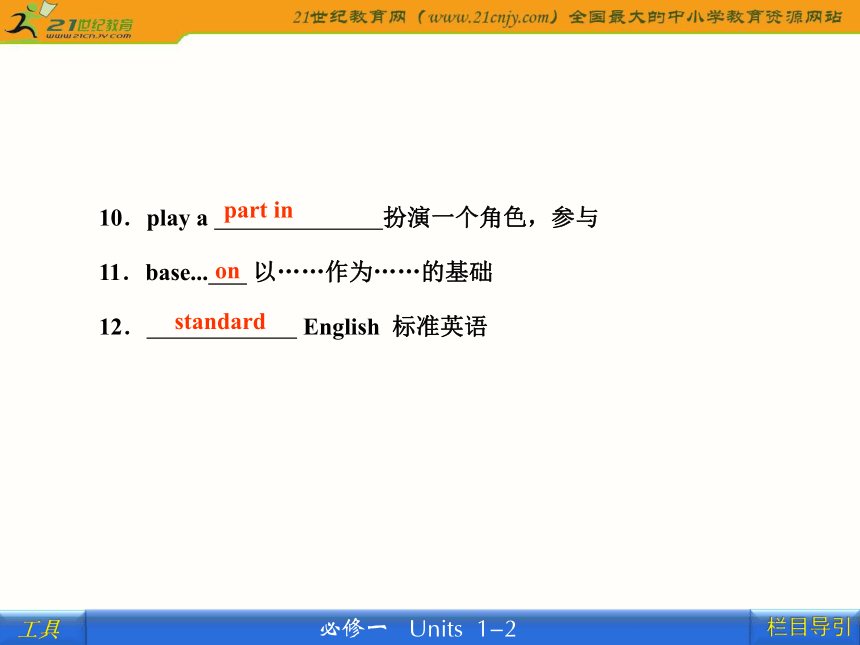 21世纪教育
www.21cnjy.com

21世纪教育网（www.21cnjy.com）全国最大的中小学教育资源网站

10．play a part in 扮演一个角色，参与

11．base... on 以……作为……的基础

12．standard English 标准英语

工具

必修一 Units 1－2

栏目导引